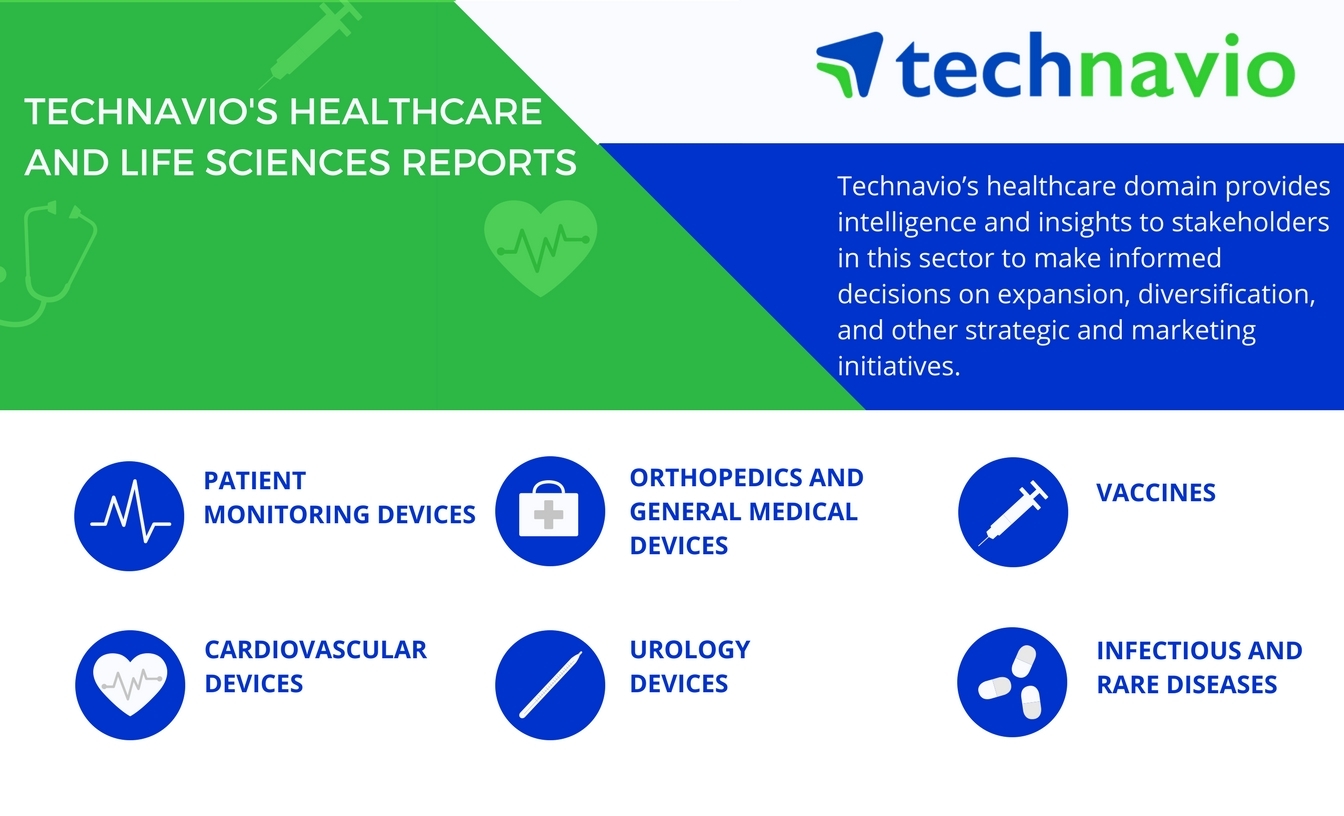 TECHNAVIO'S HEALTHCARE AND LIFE SCIENCES REPORTS

technavio

Technavio's healthcare domain provides intelligence and insights to stakeholders in this sector to make informed decisions on expansion, diversification, and other strategic and marketing initiatives.

PATIENT MONITORING DEVICES

ORTHOPEDICS AND GENERAL MEDICAL DEVICES

VACCINES

CARDIOVASCULAR DEVICES

UROLOGY DEVICES

INFECTIOUS AND RARE DISEASES